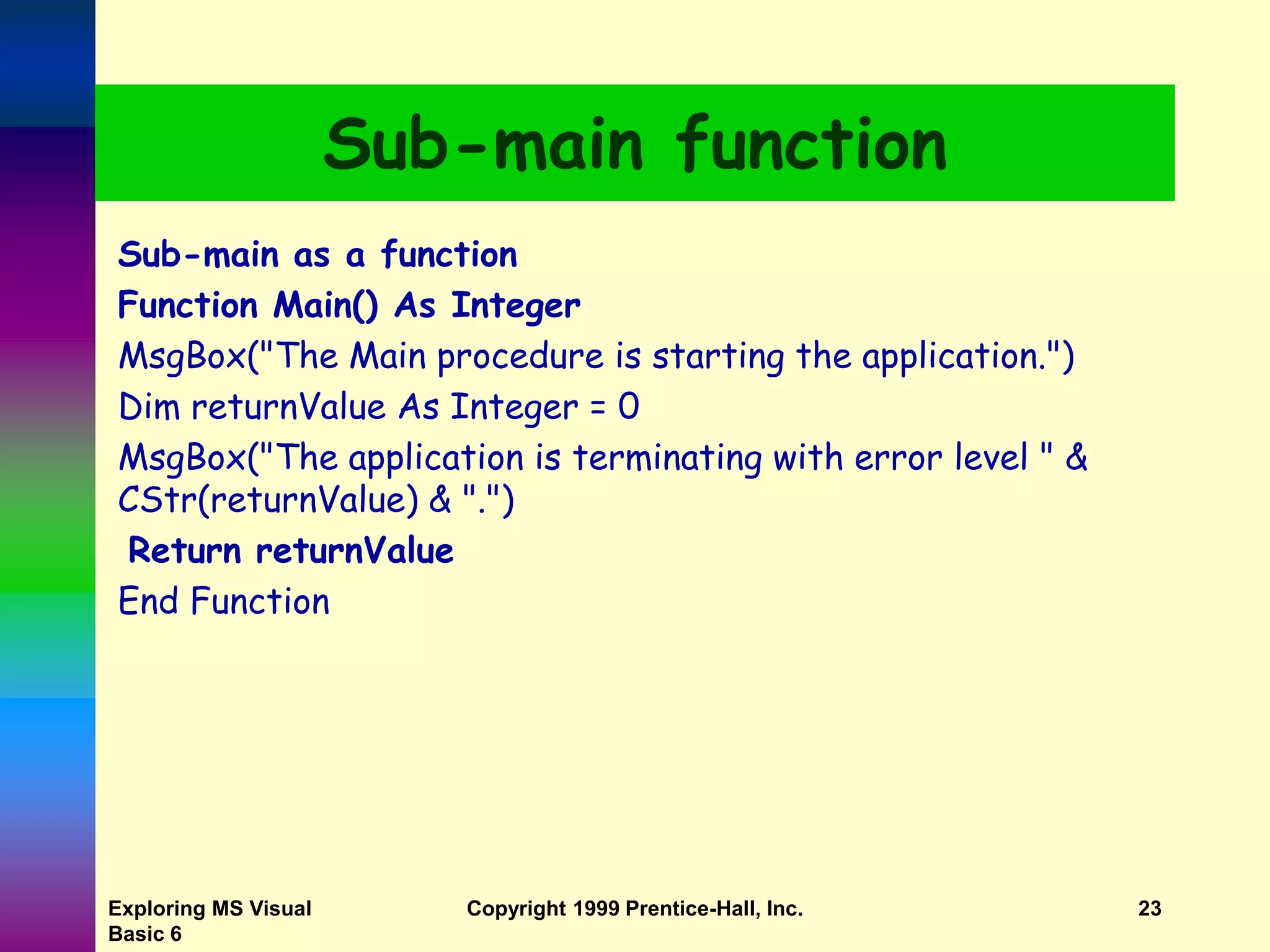 Sub-main function

Sub-main as a function

Function Main() As Integer

MsgBox("The Main procedure is starting the application.")

Dim returnValue As Integer = 0

MsgBox("The application is terminating with error level " & CStr(returnValue) & ".")

Return returnValue

End Function

Exploring MS Visual Basic 6

Copyright 1999 Prentice-Hall, Inc.

23